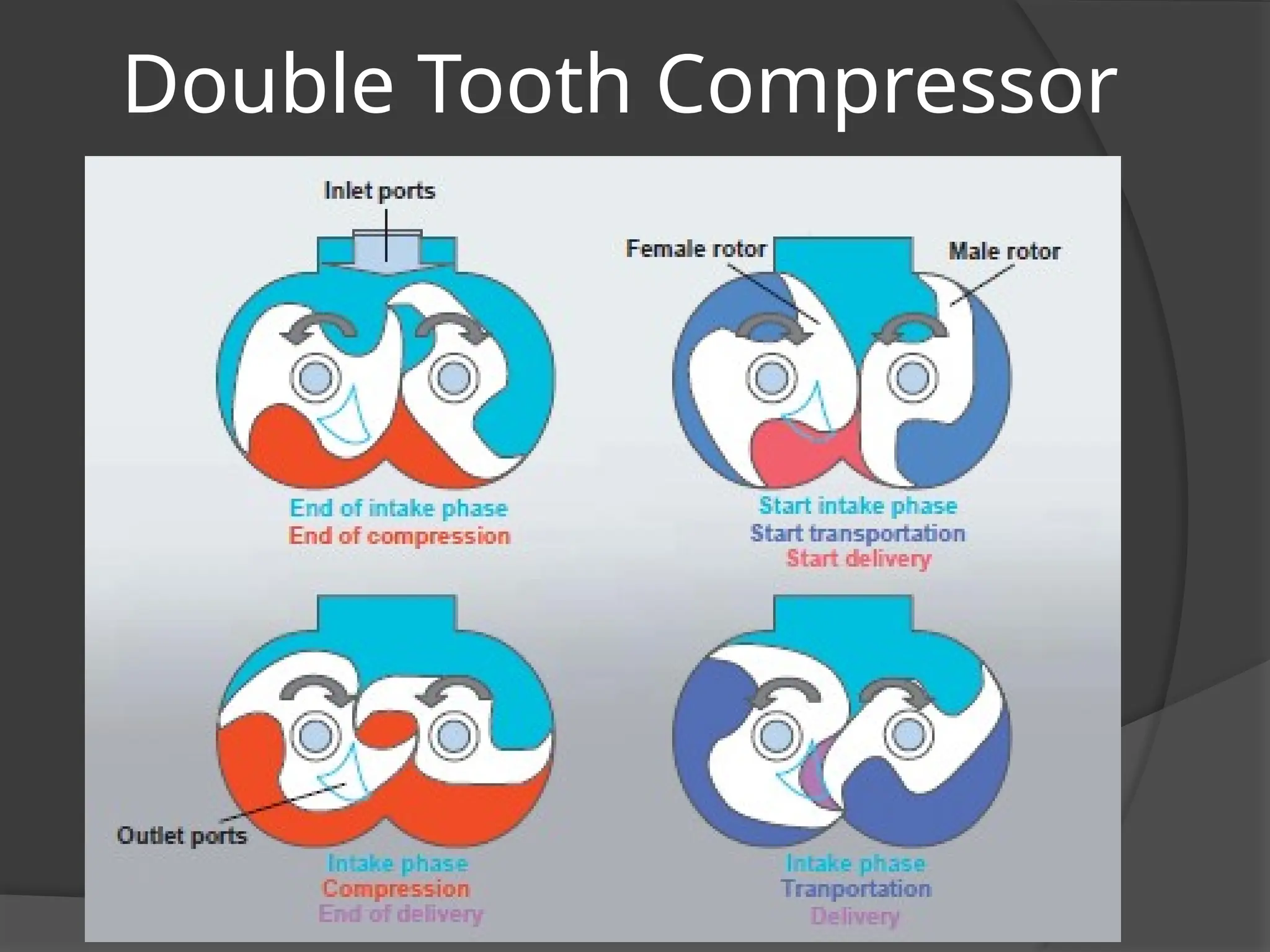 Double Tooth Compressor

Inlet ports

Female rotor

Male rotor

End of intake phase
End of compression

Start intake phase
Start transportation
Start delivery

Outlet ports

Intake phase
Compression
End of delivery

Intake phase
Tranportation
Delivery